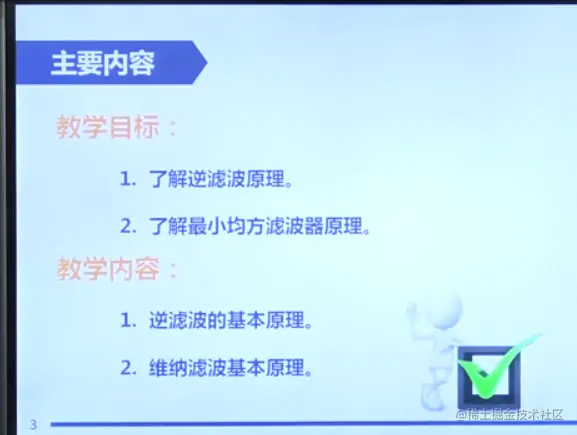 主要内容

教学目标：

1. 了解逆滤波原理。

2. 了解最小均方滤波器原理。

教学内容：

1. 逆滤波的基本原理。

2. 维纳滤波基本原理。

3

@稀土掘金技术社区